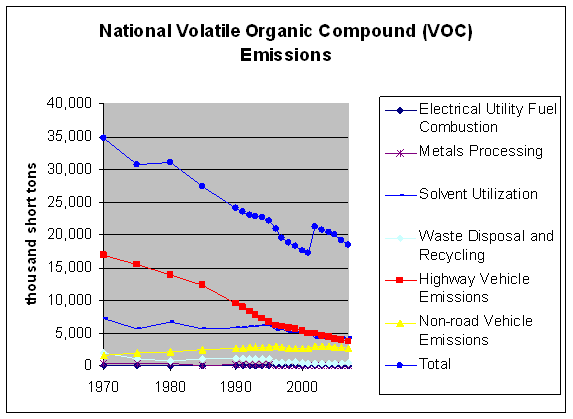 National Volatile Organic Compound (VOC) Emissions

thousand short tons

40,000
35,000
30,000
25,000
20,000
15,000
10,000
5,000
0

1970
1980
1990
2000

Electrical Utility Fuel Combustion
Metals Processing
Solvent Utilization
Waste Disposal and Recycling
Highway Vehicle Emissions
Non-road Vehicle Emissions
Total